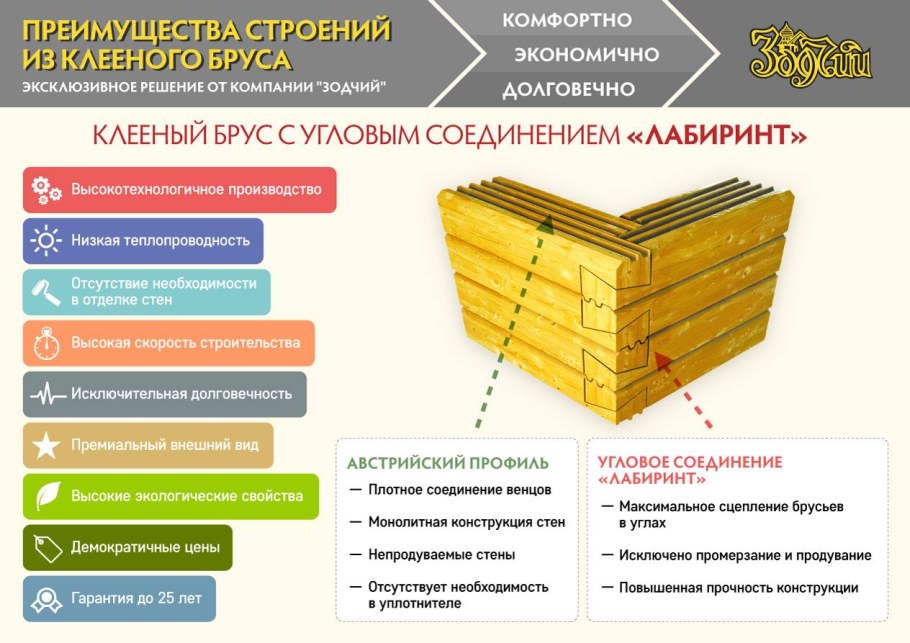 ПРЕИМУЩЕСТВА СТРОЕНИЙ ИЗ КЛЕЕНОГО БРУСА
ЭКСКЛЮЗИВНОЕ РЕШЕНИЕ ОТ КОМПАНИИ "ЗОДЧИЙ"

КОМФОРТНО
ЭКОНОМИЧНО
ДОЛГОВЕЧНО

Зодчий

КЛЕЕНЫЙ БРУС С УГЛОВЫМ СОЕДИНЕНИЕМ «ЛАБИРИНТ»

Высокотехнологичное производство
Низкая теплопроводность
Отсутствие необходимости в отделке стен
Высокая скорость строительства
Исключительная долговечность
Премиальный внешний вид
Высокие экологические свойства
Демократичные цены
Гарантия до 25 лет

АВСТРИЙСКИЙ ПРОФИЛЬ
— Плотное соединение венцов
— Монолитная конструкция стен
— Непродуваемые стены
— Отсутствует необходимость в уплотнителе

УГЛОВОЕ СОЕДИНЕНИЕ «ЛАБИРИНТ»
— Максимальное сцепление брусьев в углах
— Исключено промерзание и продувание
— Повышенная прочность конструкции